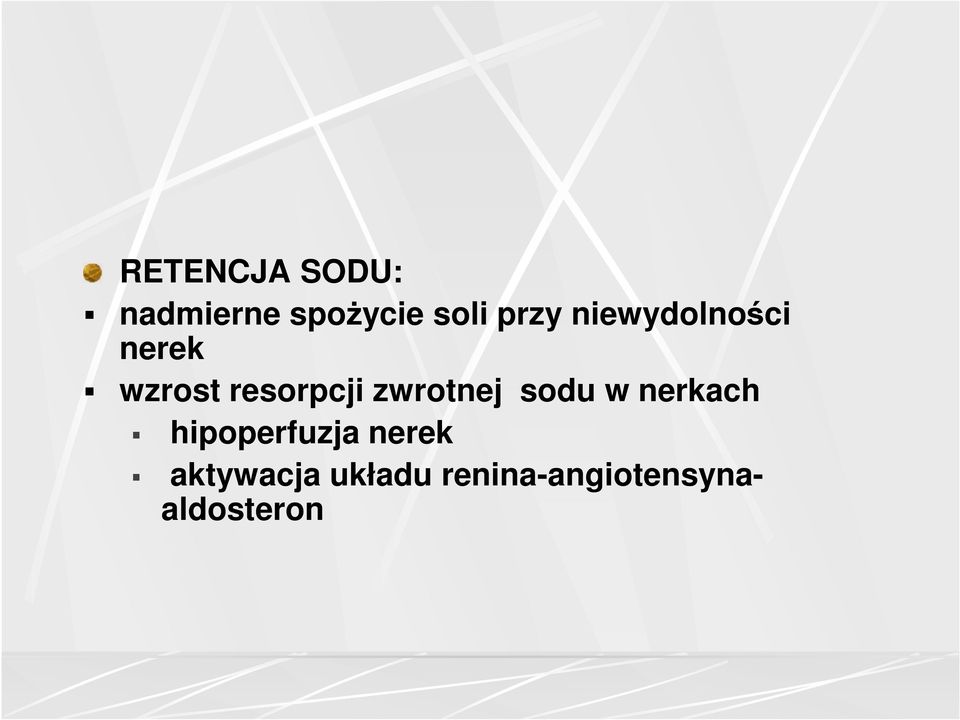 RETENCJA SODU:
▪ nadmierne spożycie soli przy niewydolności nerek
▪ wzrost resorpcji zwrotnej sodu w nerkach
▪ hipoperfuzja nerek
▪ aktywacja układu renina-angiotensyna-aldosteron